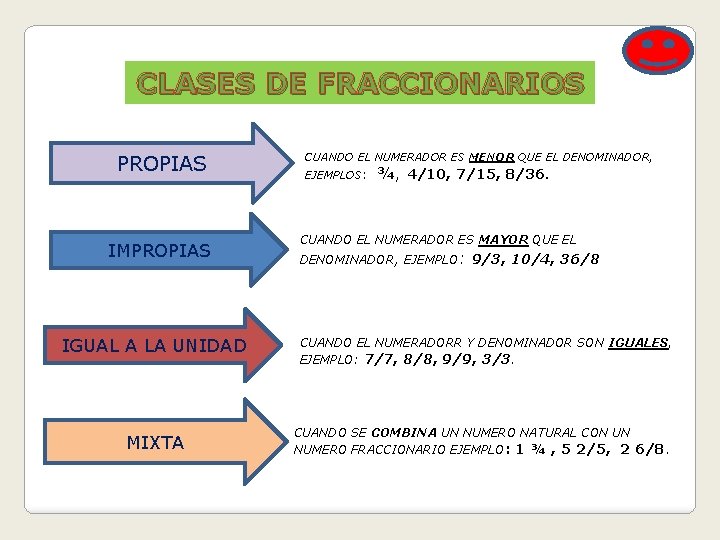 CLASES DE FRACCIONARIOS

PROPIAS

CUANDO EL NUMERADOR ES MENOR QUE EL DENOMINADOR, EJEMPLOS: ¾, 4/10, 7/15, 8/36.

IMPROPIAS

CUANDO EL NUMERADOR ES MAYOR QUE EL DENOMINADOR, EJEMPLO: 9/3, 10/4, 36/8

IGUAL A LA UNIDAD

CUANDO EL NUMERADORR Y DENOMINADOR SON IGUALES, EJEMPLO: 7/7, 8/8, 9/9, 3/3.

MIXTA

CUANDO SE COMBINA UN NUMERO NATURAL CON UN NUMERO FRACCIONARIO EJEMPLO: 1 ¾ , 5 2/5, 2 6/8.